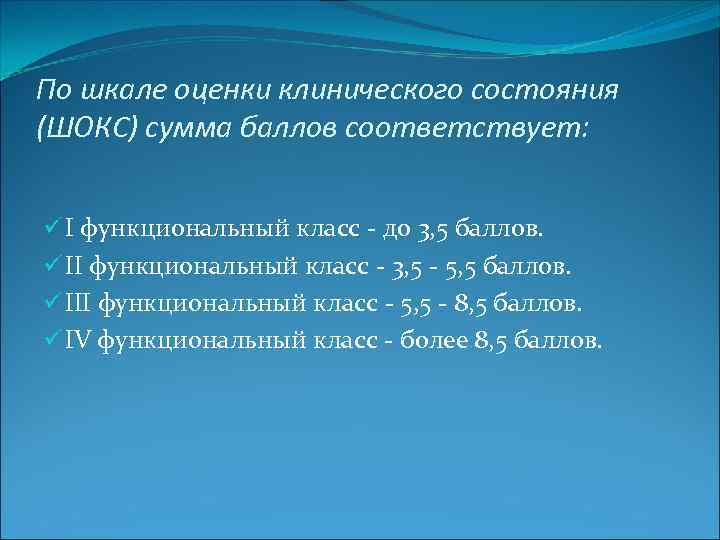 По шкале оценки клинического состояния (ШОКС) сумма баллов соответствует:

✓ I функциональный класс - до 3,5 баллов.
✓ II функциональный класс - 3,5 - 5,5 баллов.
✓ III функциональный класс - 5,5 - 8,5 баллов.
✓ IV функциональный класс - более 8,5 баллов.